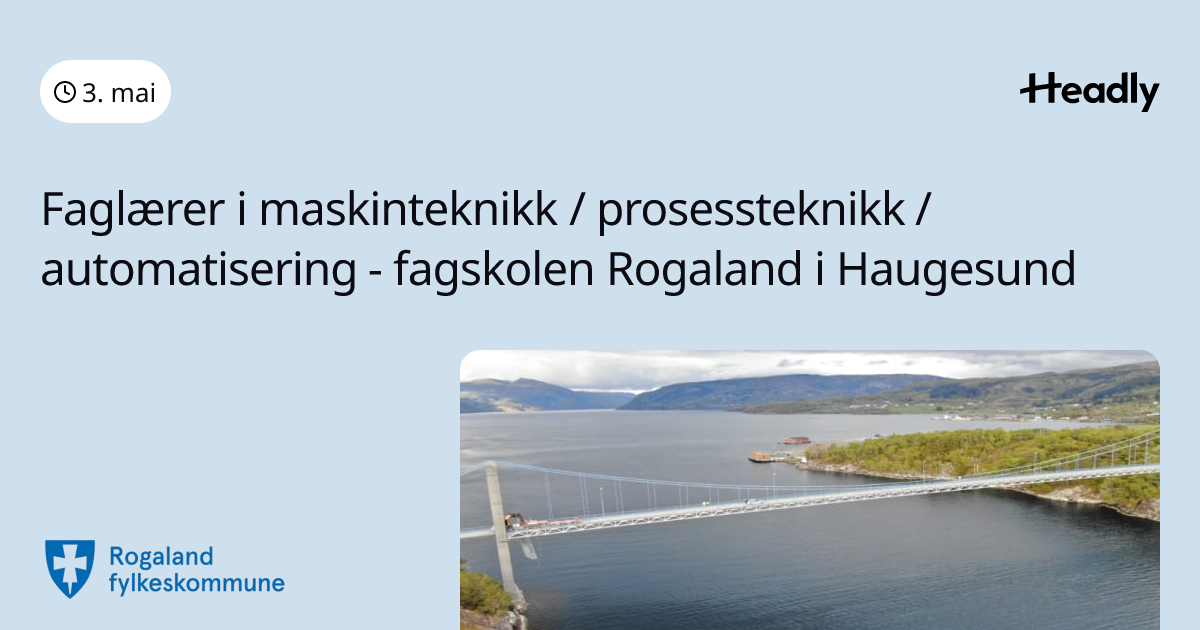 3. mai

Headly

Faglærer i maskinteknikk / prosessteknikk / automatisering - fagskolen Rogaland i Haugesund

Rogaland fylkeskommune